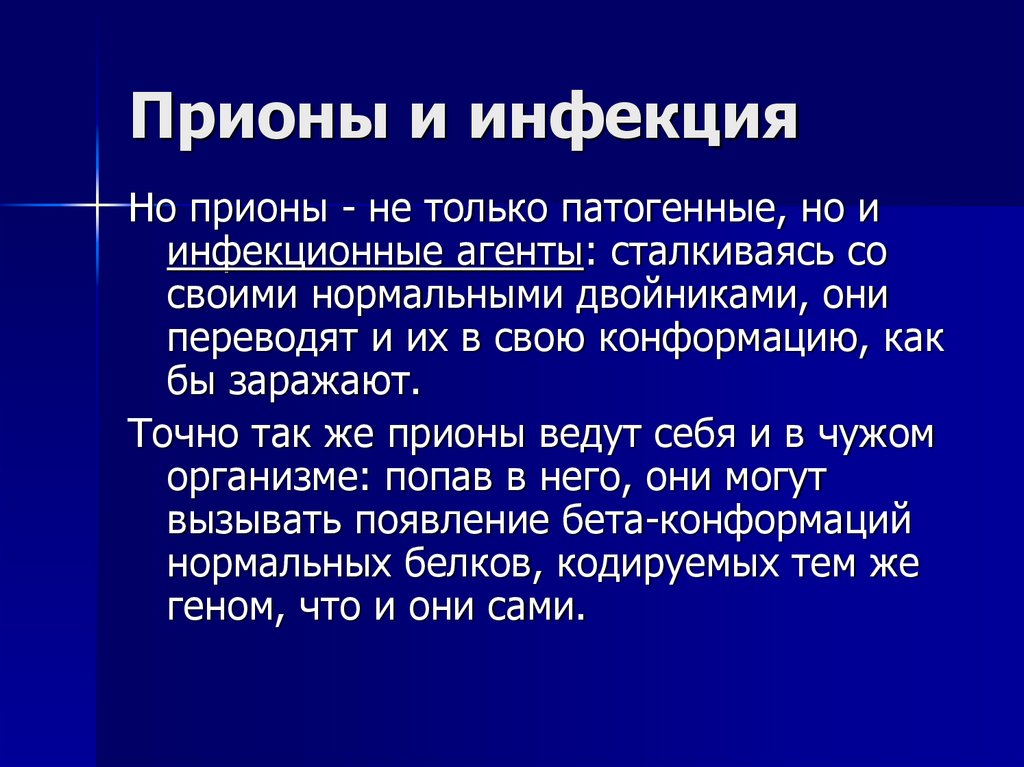 Прионы и инфекция

Но прионы - не только патогенные, но и инфекционные агенты: сталкиваясь со своими нормальными двойниками, они переводят и их в свою конформацию, как бы заражают.

Точно так же прионы ведут себя и в чужом организме: попав в него, они могут вызывать появление бета-конформаций нормальных белков, кодируемых тем же геном, что и они сами.